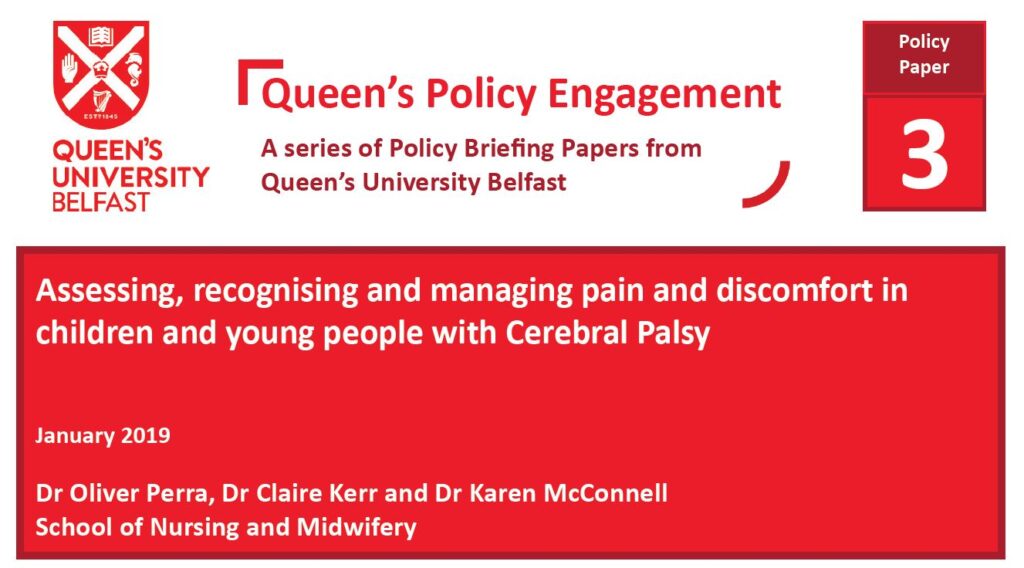 ESTD 1845

QUEEN'S UNIVERSITY BELFAST

Queen's Policy Engagement

A series of Policy Briefing Papers from Queen's University Belfast

Policy Paper

3

Assessing, recognising and managing pain and discomfort in children and young people with Cerebral Palsy

January 2019

Dr Oliver Perra, Dr Claire Kerr and Dr Karen McConnell
School of Nursing and Midwifery